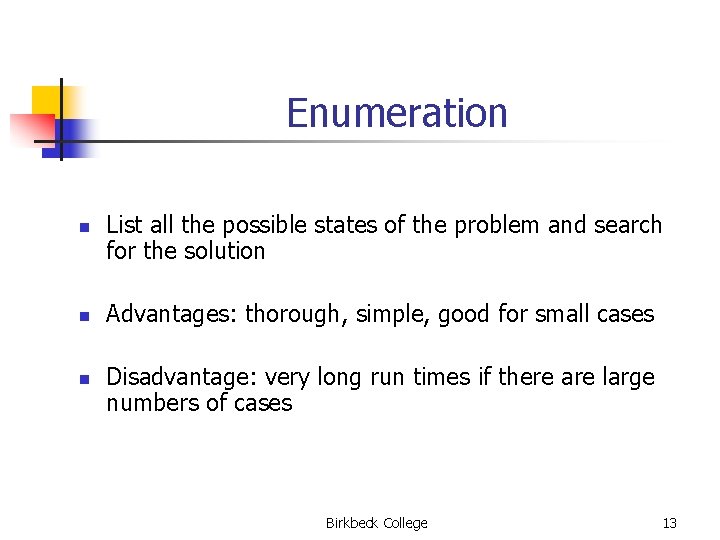 Enumeration

- List all the possible states of the problem and search for the solution
- Advantages: thorough, simple, good for small cases
- Disadvantage: very long run times if there are large numbers of cases

Birkbeck College

13